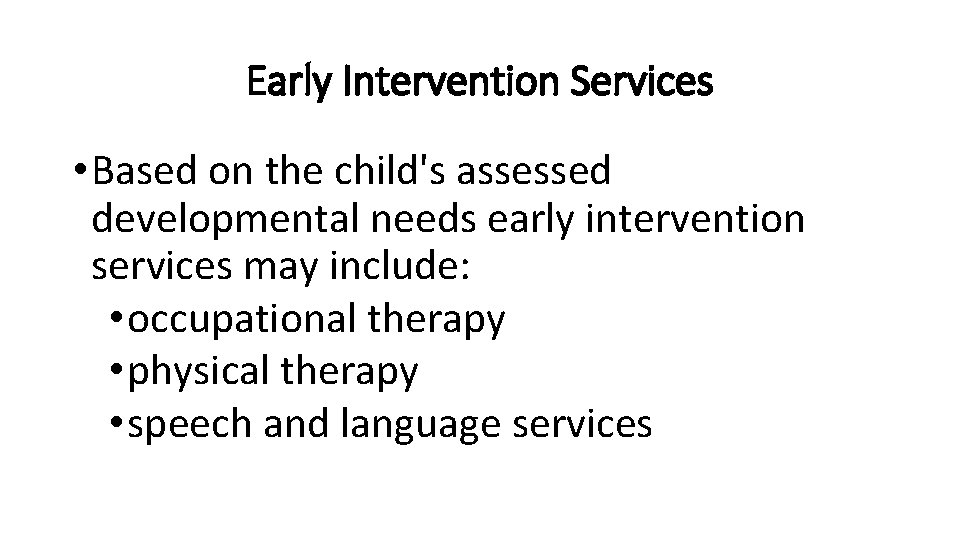 Early Intervention Services

• Based on the child's assessed developmental needs early intervention services may include:
  • occupational therapy
  • physical therapy
  • speech and language services